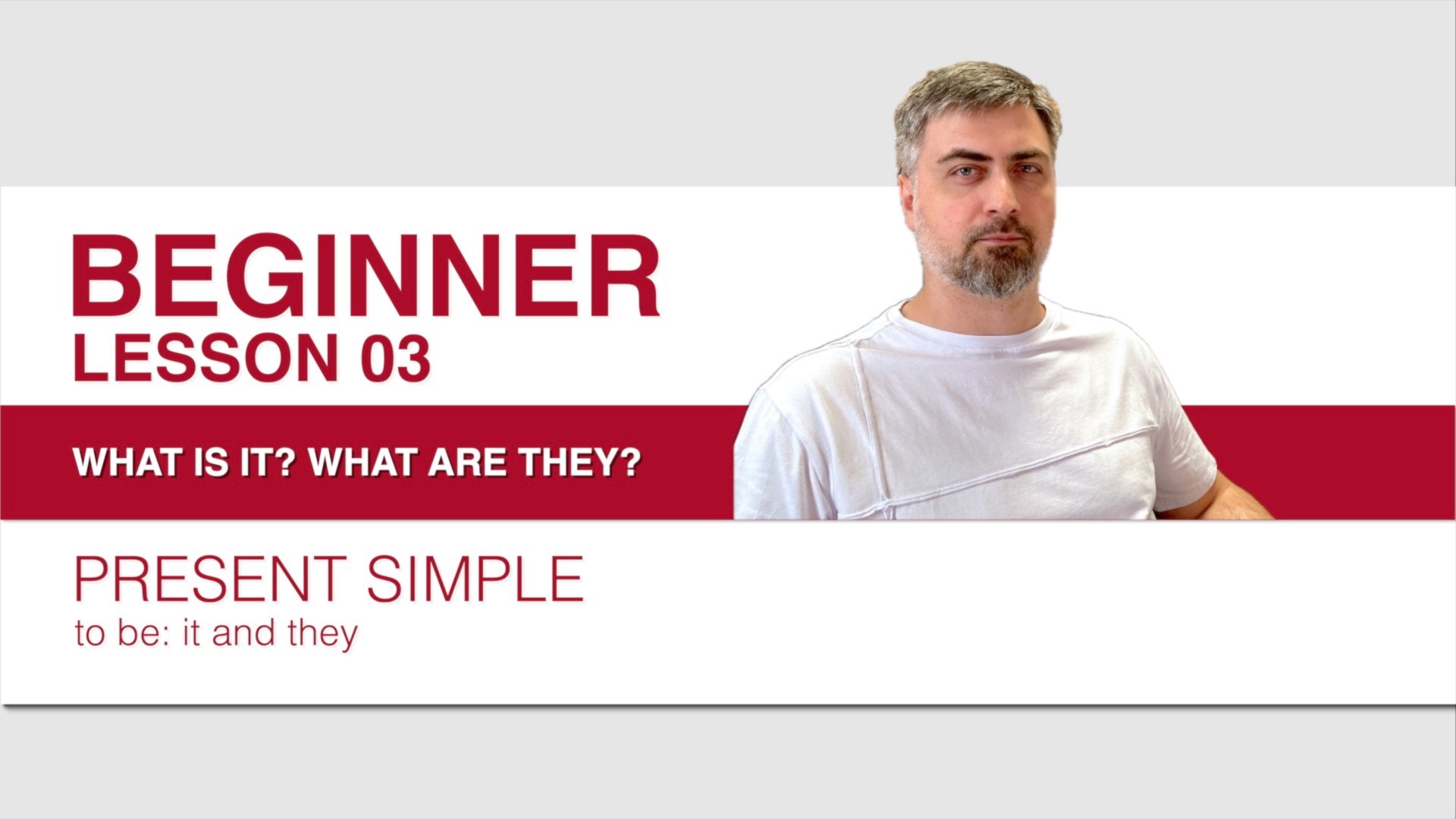 BEGINNER
LESSON 03

WHAT IS IT? WHAT ARE THEY?

PRESENT SIMPLE
to be: it and they